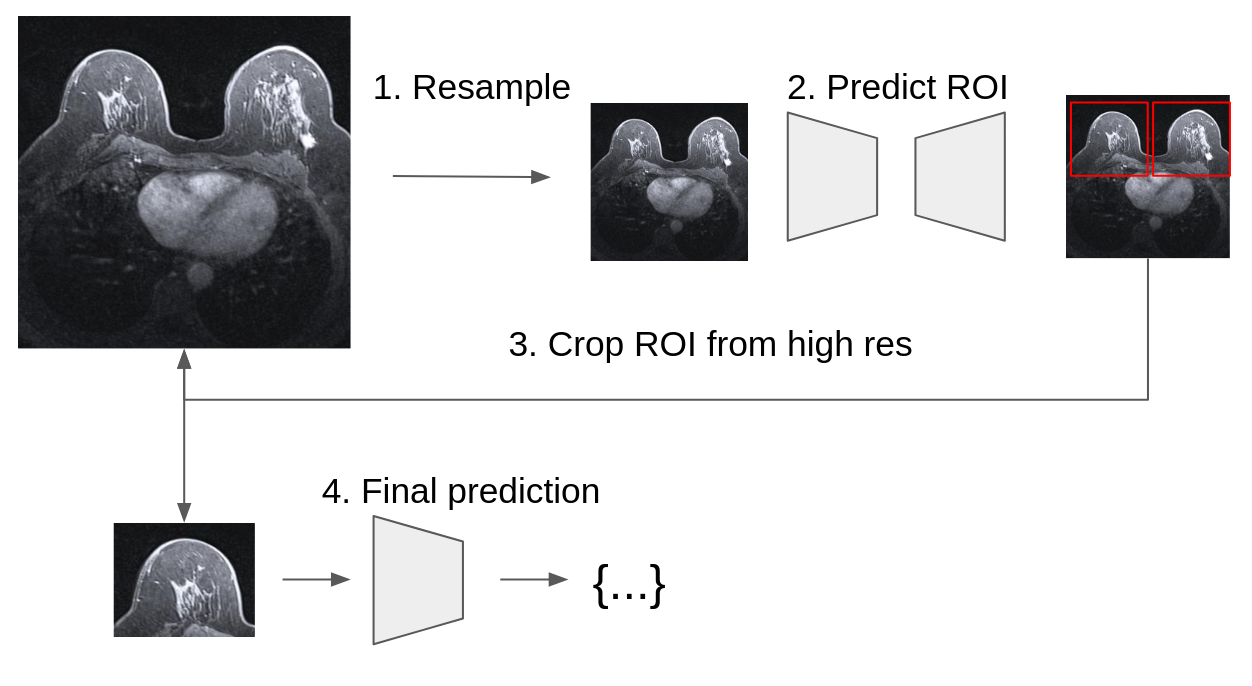 1. Resample

2. Predict ROI

3. Crop ROI from high res

4. Final prediction

{...}